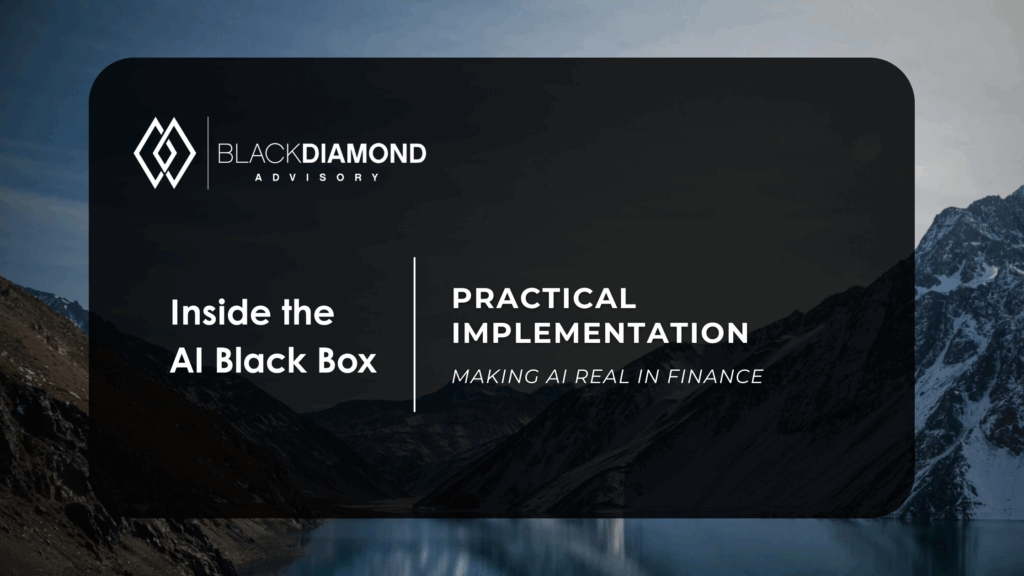 BLACKDIAMOND
ADVISORY

Inside the AI Black Box

PRACTICAL IMPLEMENTATION

MAKING AI REAL IN FINANCE